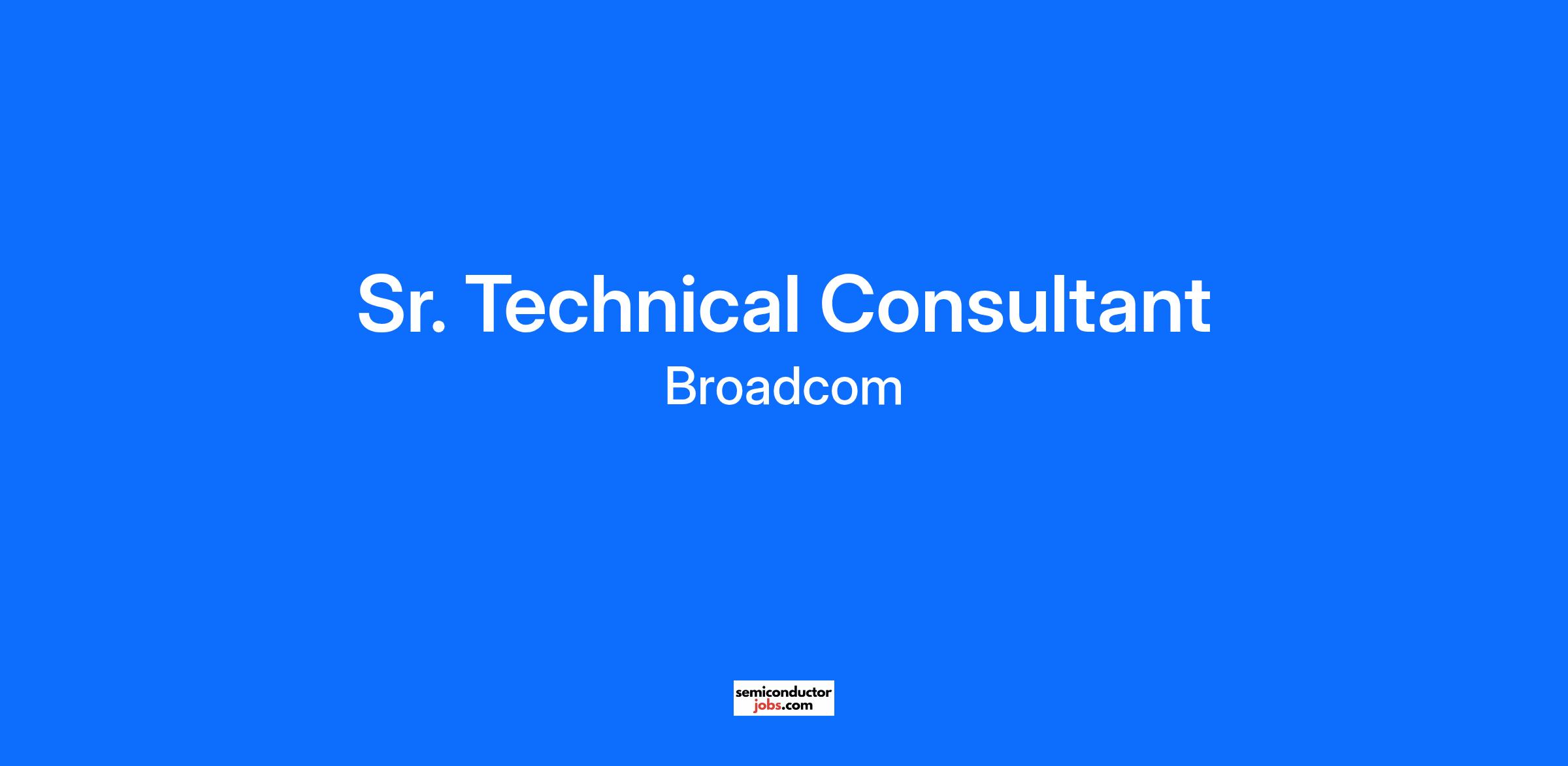 Sr. Technical Consultant

Broadcom

semiconductor
jobs.com